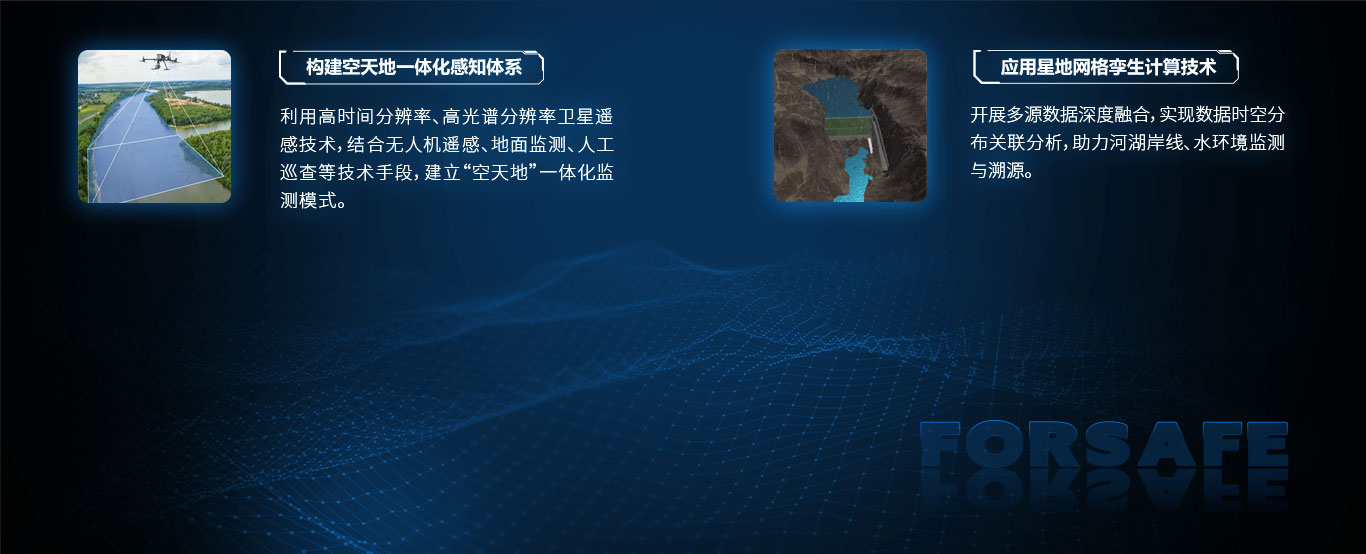 构建空天地一体化感知体系

利用高时间分辨率、高光谱分辨率卫星遥感技术，结合无人机遥感、地面监测、人工巡查等技术手段，建立“空天地”一体化监测模式。

应用星地网格孪生计算技术

开展多源数据深度融合，实现数据时空分布关联分析，助力河湖岸线、水环境监测与溯源。

FORSAFE